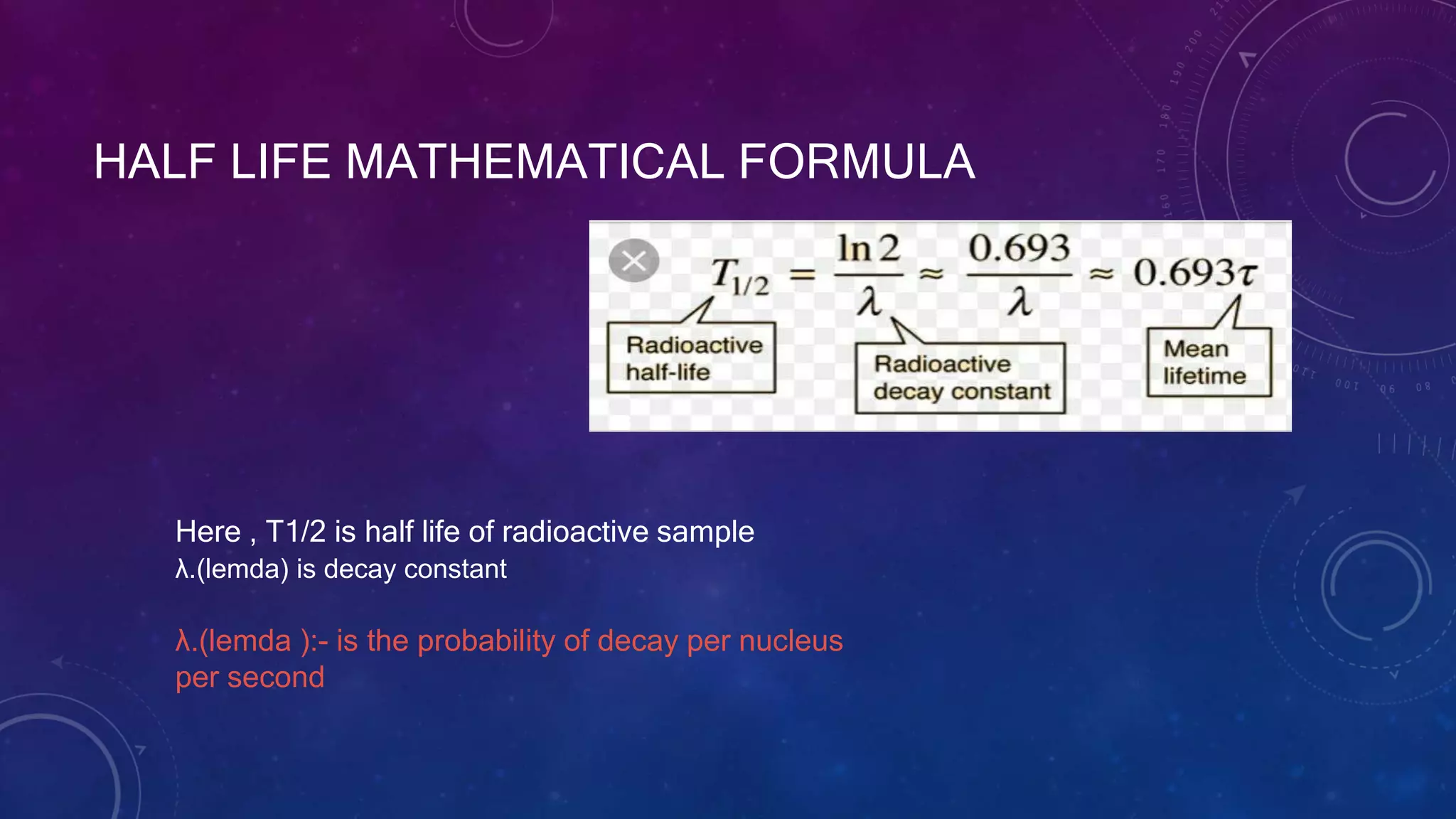 HALF LIFE MATHEMATICAL FORMULA

$T_{1/2} = \frac{\ln 2}{\lambda} \approx \frac{0.693}{\lambda} \approx 0.693\tau$

Radioactive half-life

Radioactive decay constant

Mean lifetime

Here , T1/2 is half life of radioactive sample
λ.(lemda) is decay constant

λ.(lemda ):- is the probability of decay per nucleus per second